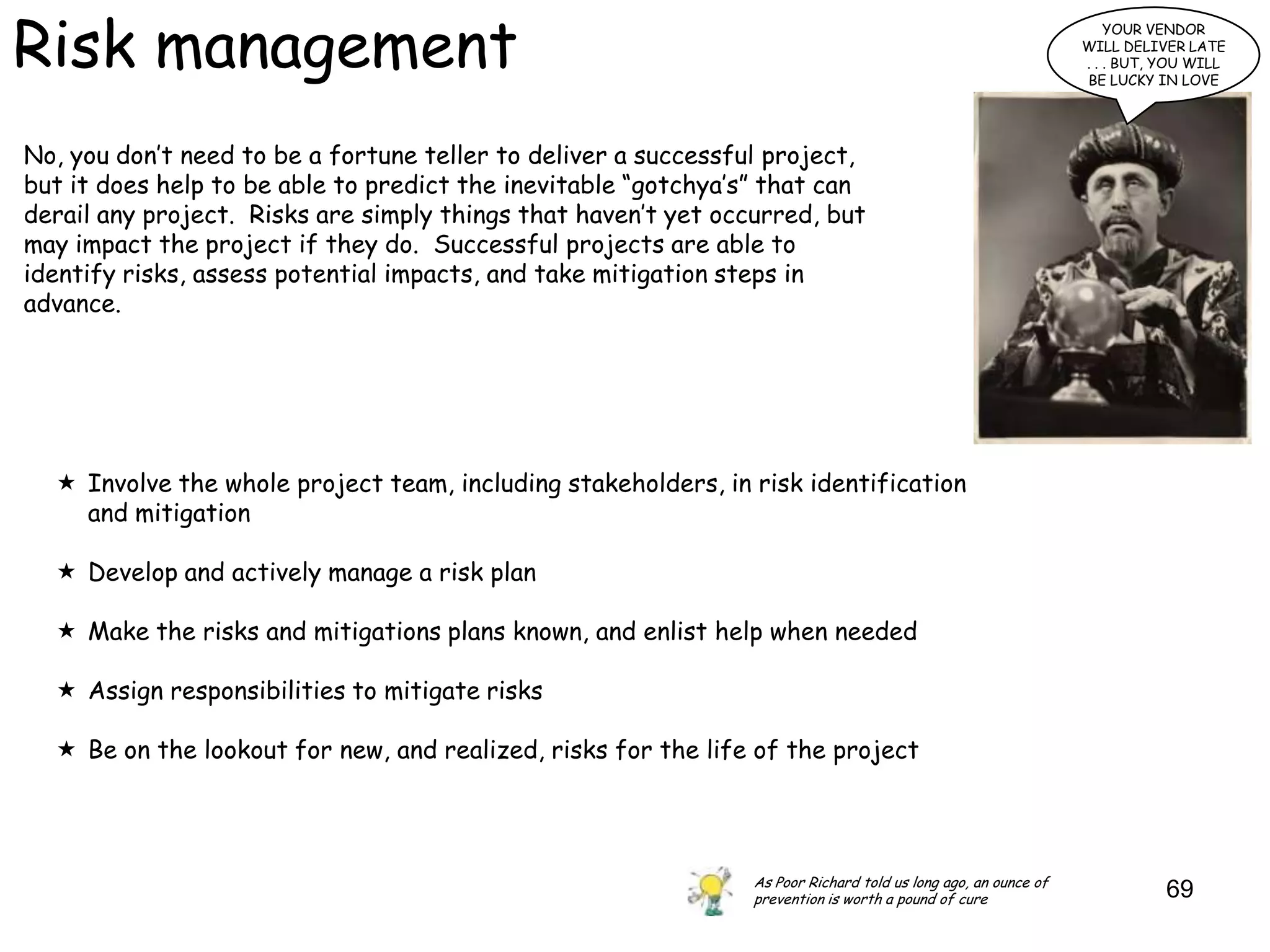 Risk management

YOUR VENDOR WILL DELIVER LATE . . . BUT, YOU WILL BE LUCKY IN LOVE

No, you don't need to be a fortune teller to deliver a successful project, but it does help to be able to predict the inevitable "gotchya's" that can derail any project. Risks are simply things that haven't yet occurred, but may impact the project if they do. Successful projects are able to identify risks, assess potential impacts, and take mitigation steps in advance.

★ Involve the whole project team, including stakeholders, in risk identification and mitigation

★ Develop and actively manage a risk plan

★ Make the risks and mitigations plans known, and enlist help when needed

★ Assign responsibilities to mitigate risks

★ Be on the lookout for new, and realized, risks for the life of the project

As Poor Richard told us long ago, an ounce of prevention is worth a pound of cure

69